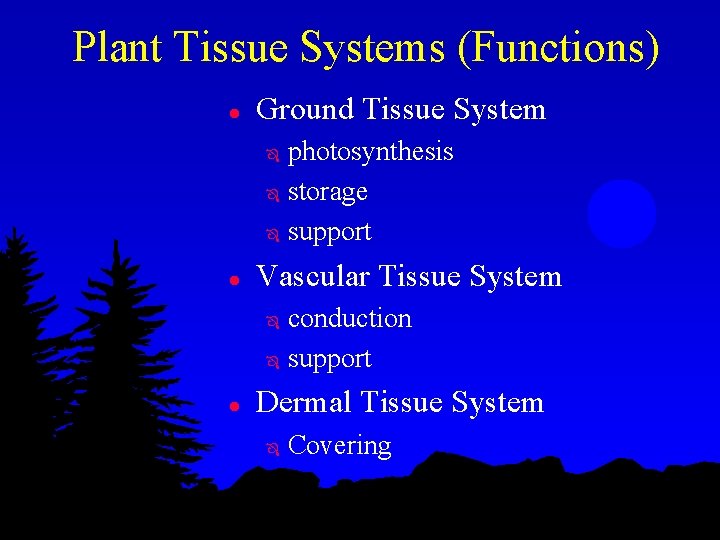 Plant Tissue Systems (Functions)

- Ground Tissue System
  - photosynthesis
  - storage
  - support
- Vascular Tissue System
  - conduction
  - support
- Dermal Tissue System
  - Covering